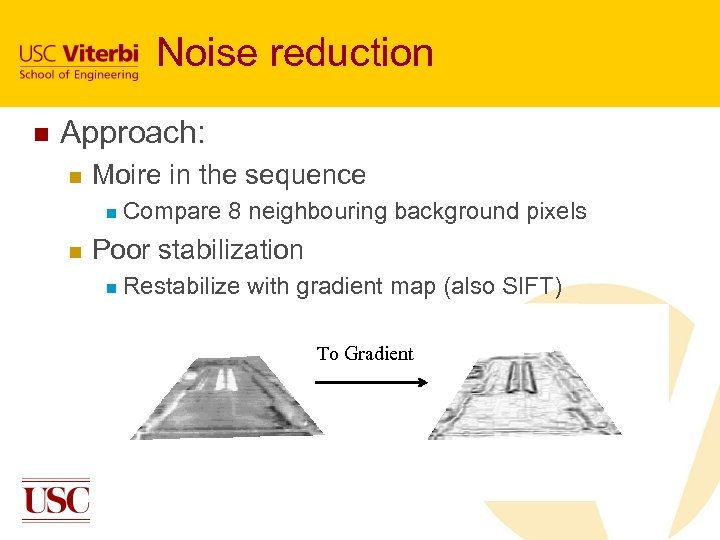 USC Viterbi
School of Engineering

Noise reduction

Approach:

Moire in the sequence

Compare 8 neighbouring background pixels

Poor stabilization

Restabilize with gradient map (also SIFT)

To Gradient

USC